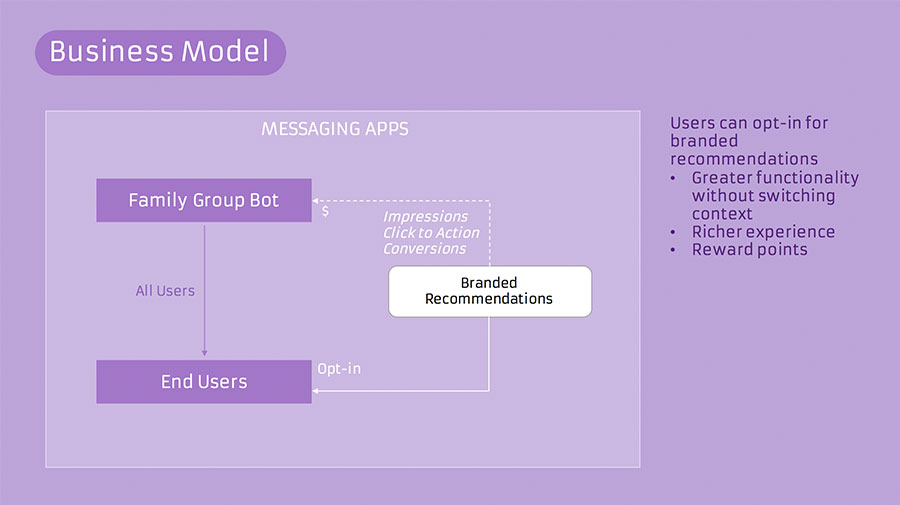 Business Model

MESSAGING APPS

Family Group Bot

$

Impressions
Click to Action
Conversions

All Users

Branded Recommendations

End Users

Opt-in

Users can opt-in for branded recommendations
• Greater functionality without switching context
• Richer experience
• Reward points